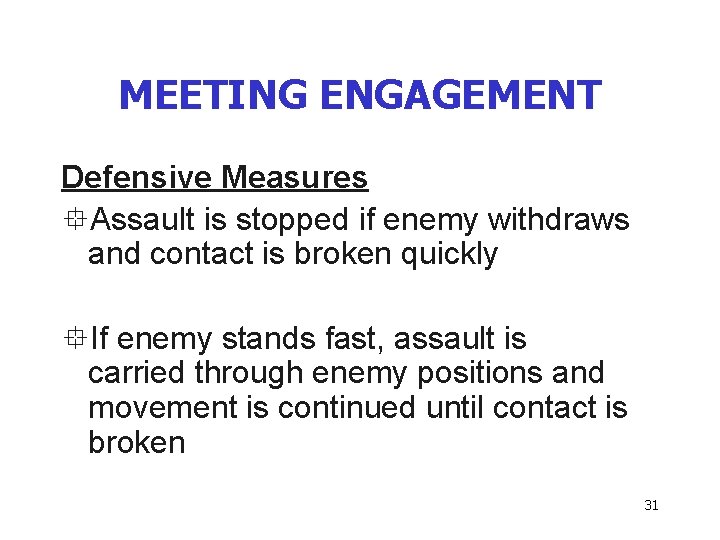 MEETING ENGAGEMENT

Defensive Measures

Assault is stopped if enemy withdraws and contact is broken quickly

If enemy stands fast, assault is carried through enemy positions and movement is continued until contact is broken

31